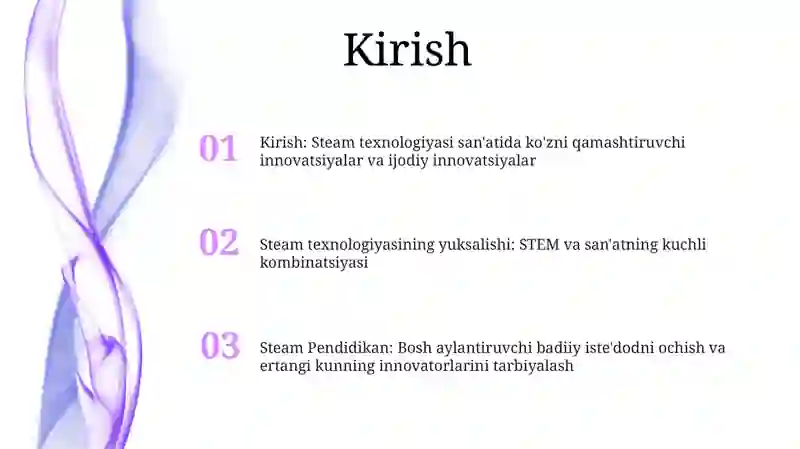 Kirish

01 Kirish: Steam texnologiyasi san'atida ko'zni qamashtiruvchi innovatsiyalar va ijodiy innovatsiyalar

02 Steam texnologiyasining yuksalishi: STEM va san'atning kuchli kombinatsiyasi

03 Steam Pendidikan: Bosh aylantiruvchi badiiy iste'dodni ochish va ertangi kunning innovatorlarini tarbiyalash